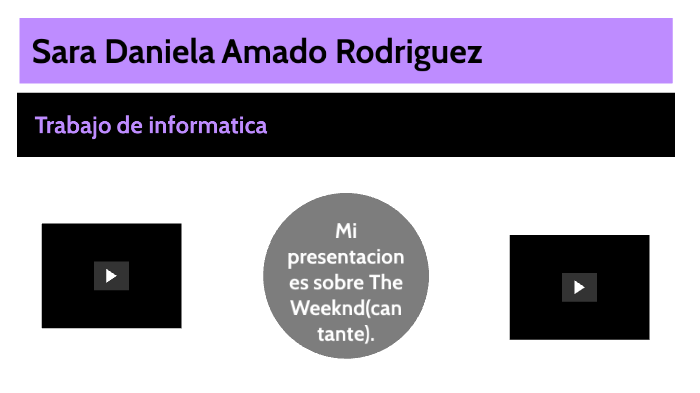 Sara Daniela Amado Rodriguez

Trabajo de informatica

Mi presentacion es sobre The Weeknd(cantante).